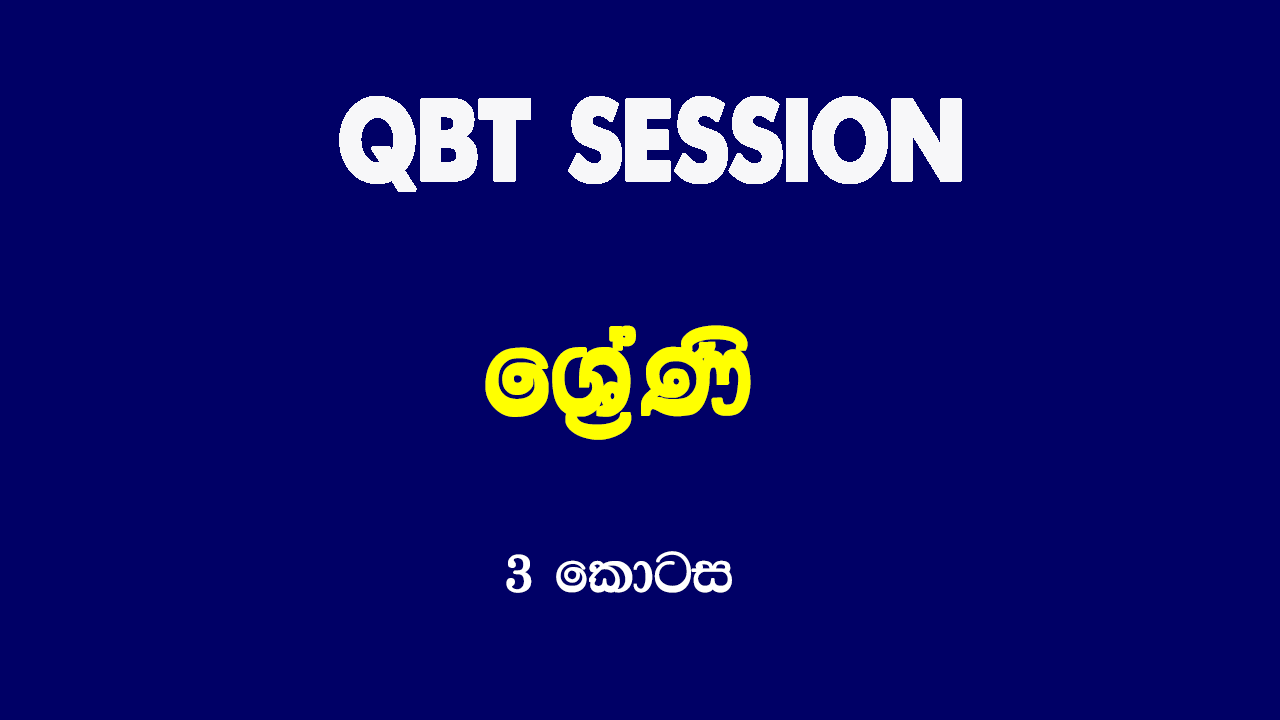 QBT SESSION

ශ්‍රේණි

3 කොටස